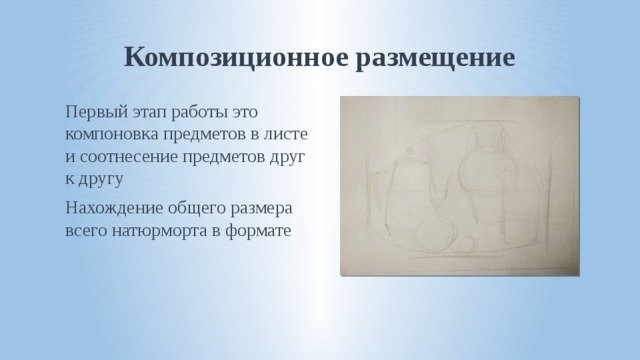 Композиционное размещение

Первый этап работы это компоновка предметов в листе и соотнесение предметов друг к другу

Нахождение общего размера всего натюрморта в формате